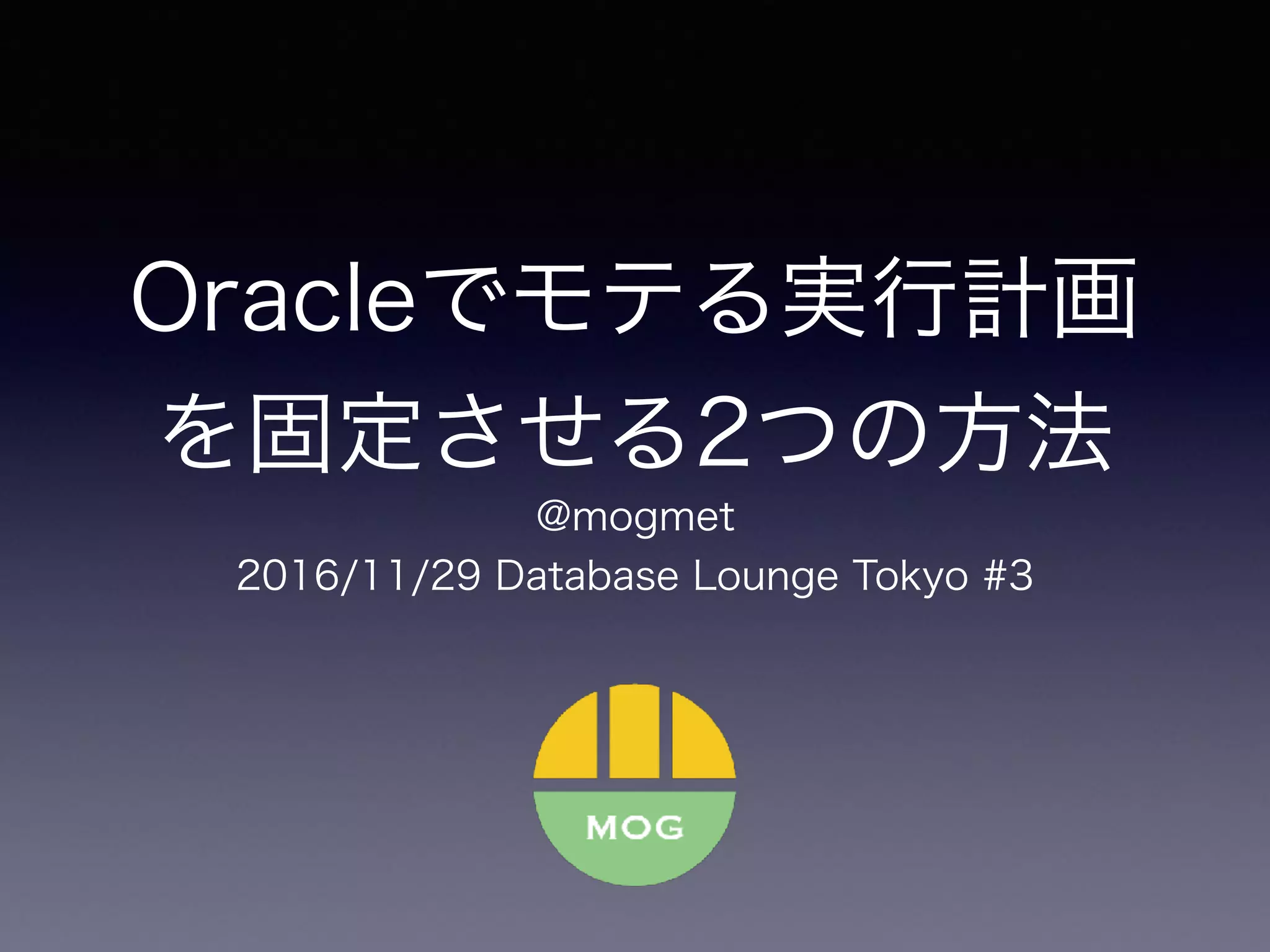 Oracleでモテる実行計画を固定させる2つの方法

@mogmet

2016/11/29 Database Lounge Tokyo #3

MOG